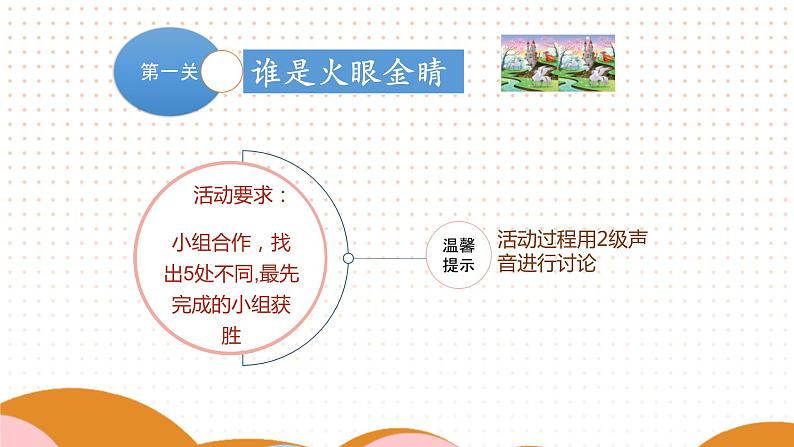 第一关

谁是火眼金睛

活动要求：

小组合作，找出5处不同,最先完成的小组获胜

温馨提示

活动过程用2级声音进行讨论